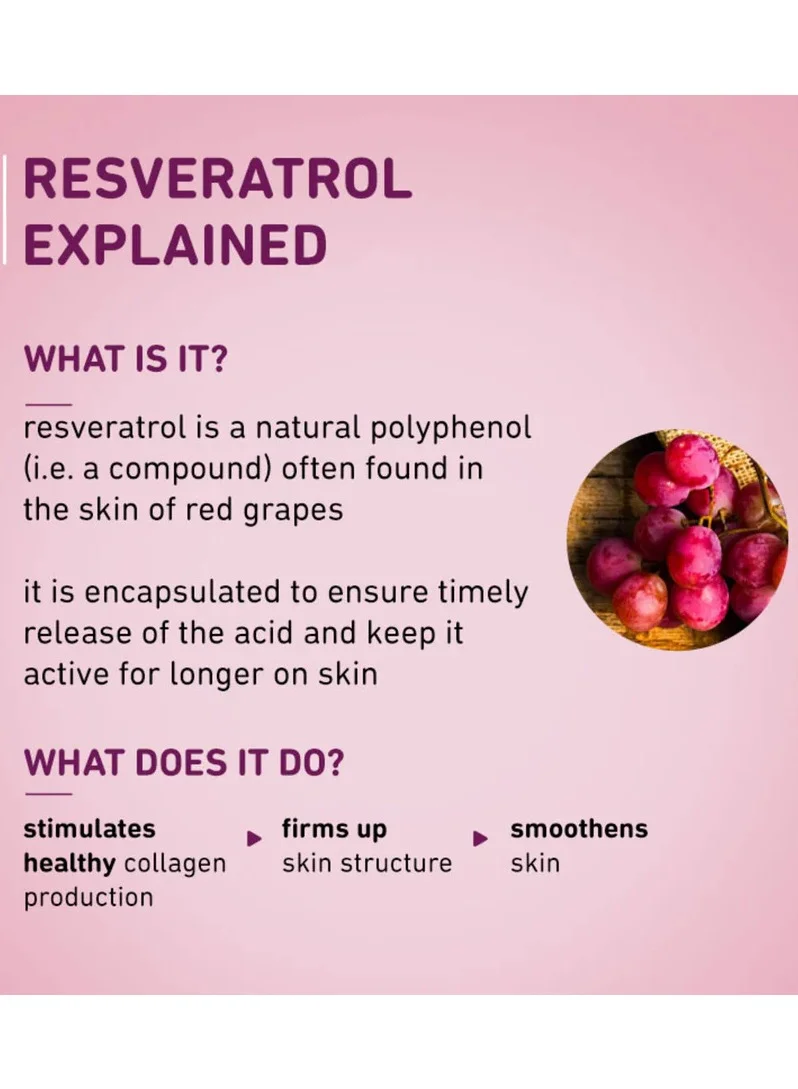 RESVERATROL EXPLAINED

WHAT IS IT?

resveratrol is a natural polyphenol (i.e. a compound) often found in the skin of red grapes

it is encapsulated to ensure timely release of the acid and keep it active for longer on skin

WHAT DOES IT DO?

stimulates healthy collagen production

firms up skin structure

smoothens skin